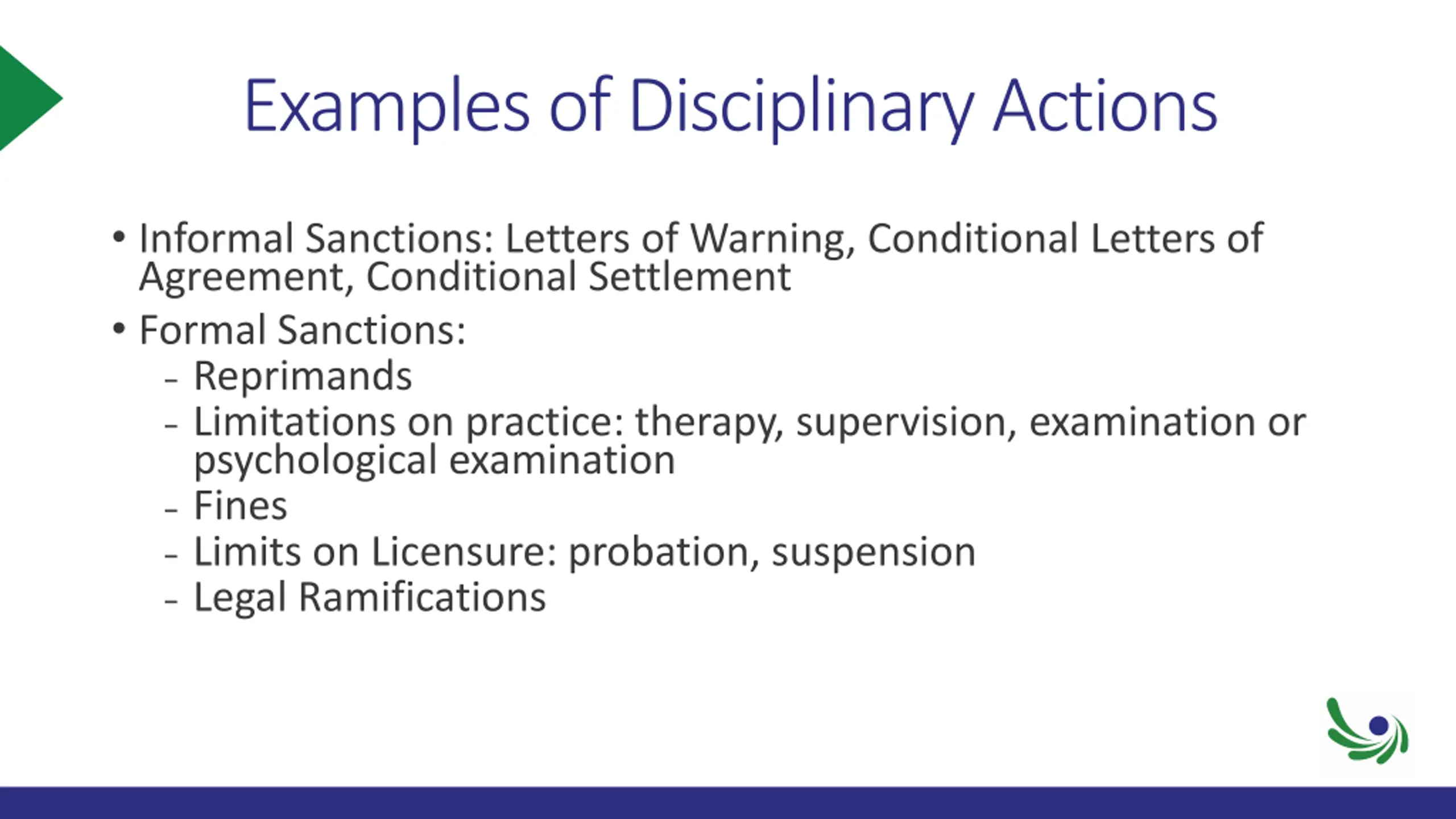 Examples of Disciplinary Actions

• Informal Sanctions: Letters of Warning, Conditional Letters of Agreement, Conditional Settlement

• Formal Sanctions:
– Reprimands
– Limitations on practice: therapy, supervision, examination or psychological examination
– Fines
– Limits on Licensure: probation, suspension
– Legal Ramifications